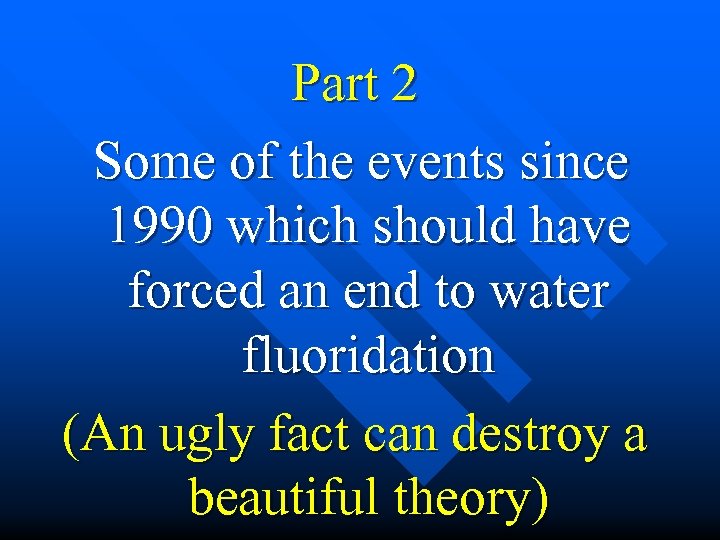 Part 2

Some of the events since 1990 which should have forced an end to water fluoridation

(An ugly fact can destroy a beautiful theory)